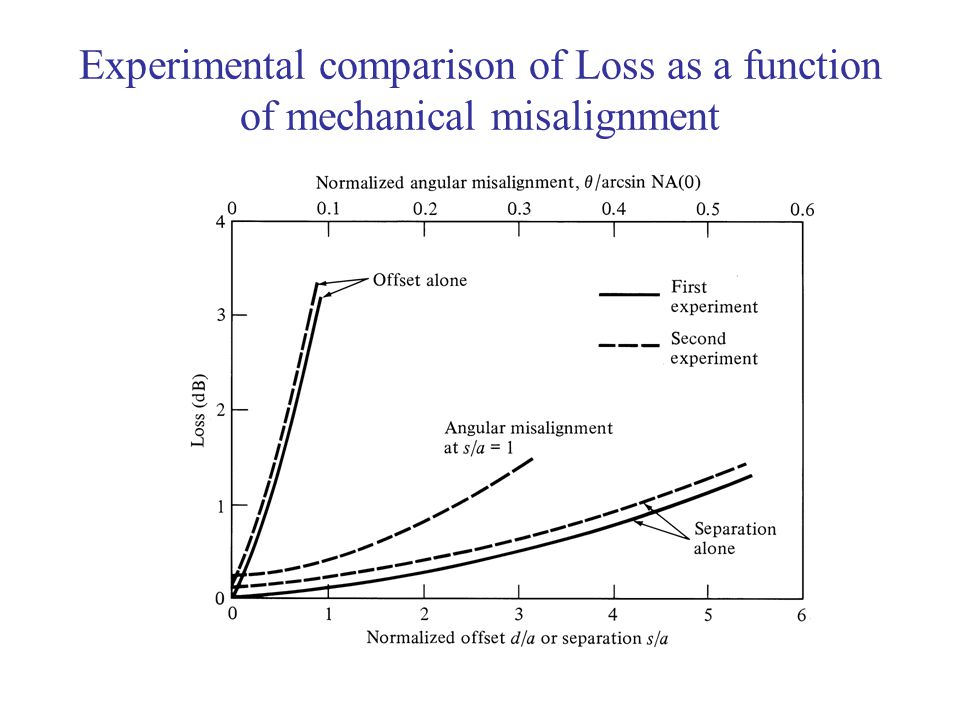 Experimental comparison of Loss as a function of mechanical misalignment

Normalized angular misalignment, $\theta$/arcsin NA(0)

0 0.1 0.2 0.3 0.4 0.5 0.6

4
3
2
1
0

Loss (dB)

Offset alone

First experiment

Second experiment

Angular misalignment at $s/a = 1$

Separation alone

0 1 2 3 4 5 6

Normalized offset $d/a$ or separation $s/a$